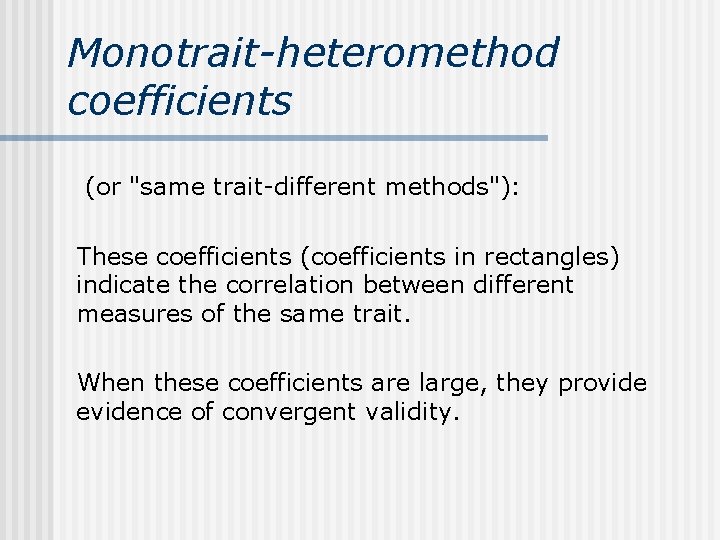 Monotrait-heteromethod coefficients

(or "same trait-different methods"):

These coefficients (coefficients in rectangles) indicate the correlation between different measures of the same trait.

When these coefficients are large, they provide evidence of convergent validity.